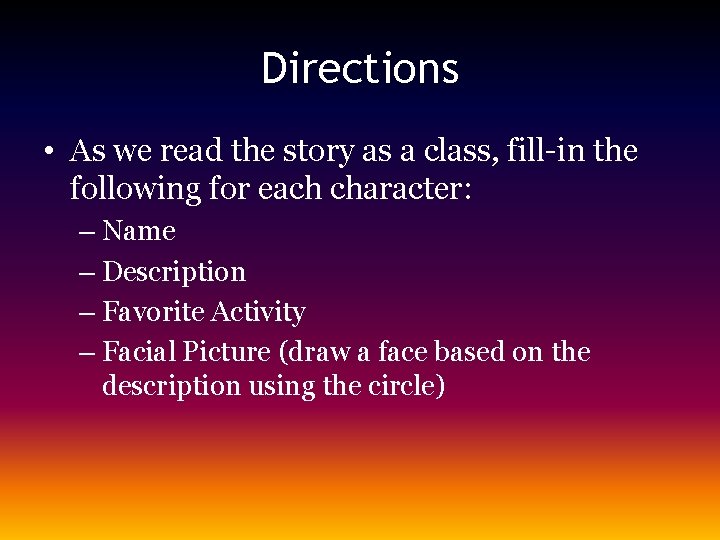 Directions

• As we read the story as a class, fill-in the following for each character:
– Name
– Description
– Favorite Activity
– Facial Picture (draw a face based on the description using the circle)